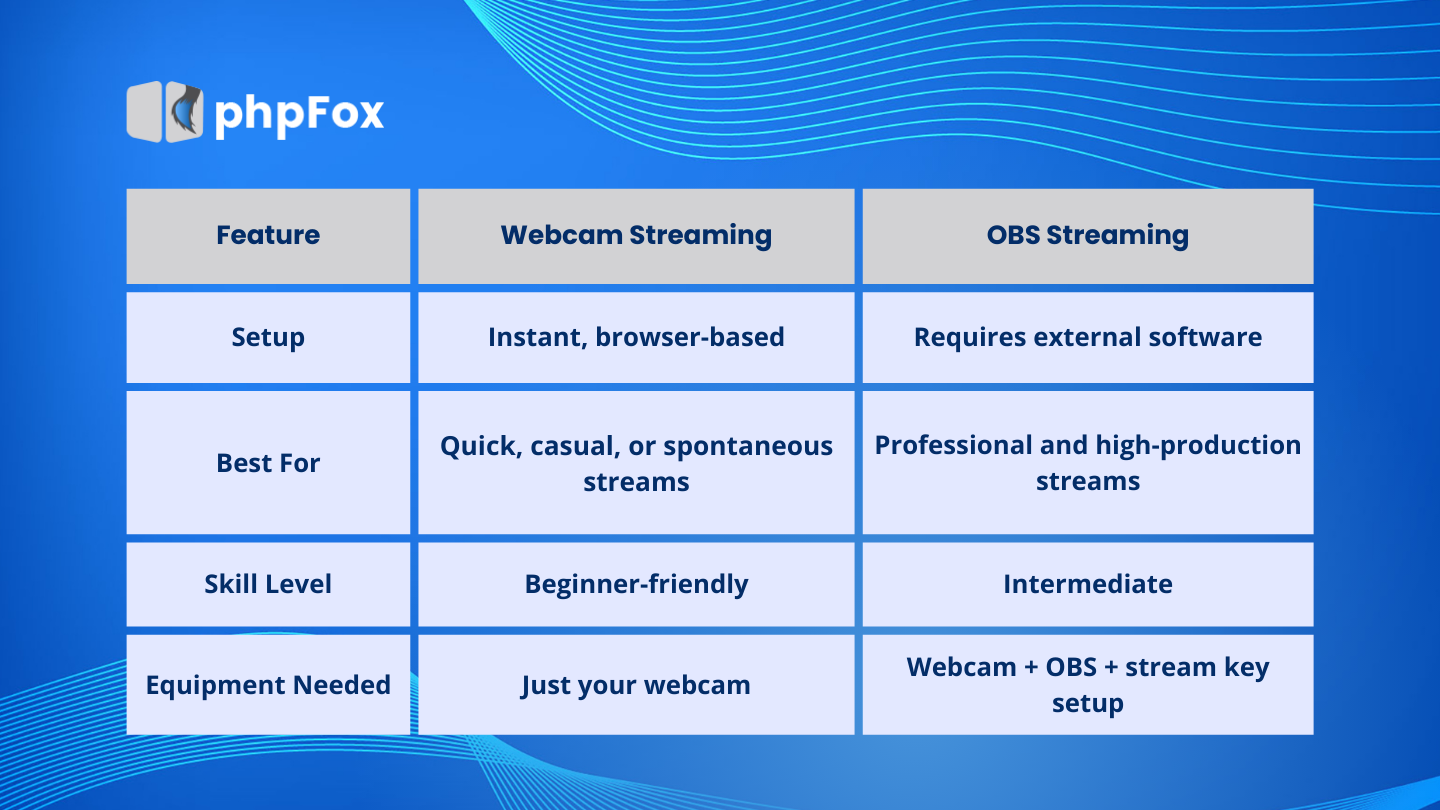 phpFox

| Feature | Webcam Streaming | OBS Streaming |
|---|---|---|
| Setup | Instant, browser-based | Requires external software |
| Best For | Quick, casual, or spontaneous streams | Professional and high-production streams |
| Skill Level | Beginner-friendly | Intermediate |
| Equipment Needed | Just your webcam | Webcam + OBS + stream key setup |